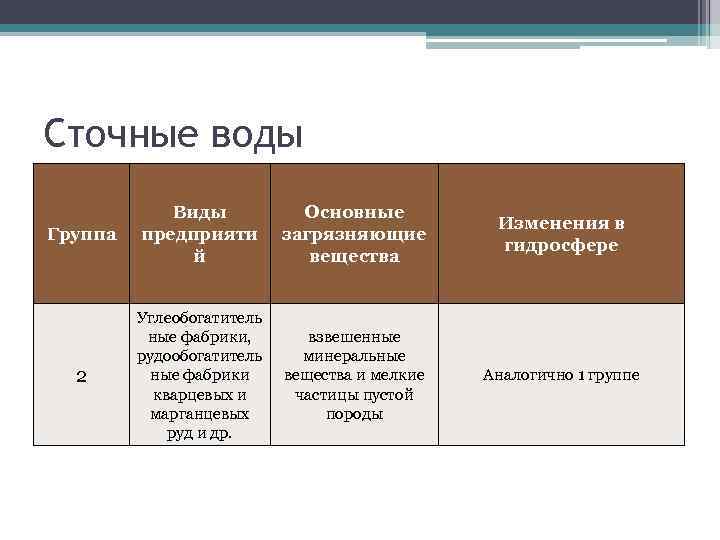 Сточные воды

| Группа | Виды предприятий | Основные загрязняющие вещества | Изменения в гидросфере |
|---|---|---|---|
| 2 | Углеобогатительные фабрики, рудообогатительные фабрики кварцевых и марганцевых руд и др. | взвешенные минеральные вещества и мелкие частицы пустой породы | Аналогично 1 группе |